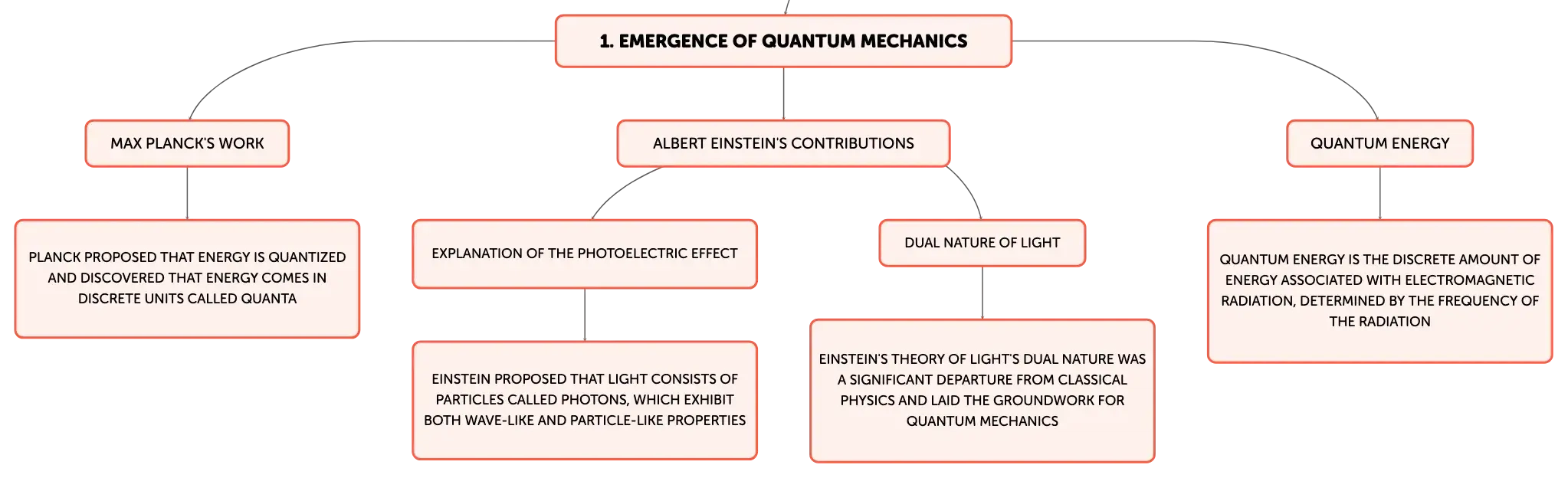 1. EMERGENCE OF QUANTUM MECHANICS

MAX PLANCK'S WORK

PLANCK PROPOSED THAT ENERGY IS QUANTIZED AND DISCOVERED THAT ENERGY COMES IN DISCRETE UNITS CALLED QUANTA

ALBERT EINSTEIN'S CONTRIBUTIONS

EXPLANATION OF THE PHOTOELECTRIC EFFECT

EINSTEIN PROPOSED THAT LIGHT CONSISTS OF PARTICLES CALLED PHOTONS, WHICH EXHIBIT BOTH WAVE-LIKE AND PARTICLE-LIKE PROPERTIES

DUAL NATURE OF LIGHT

EINSTEIN'S THEORY OF LIGHT'S DUAL NATURE WAS A SIGNIFICANT DEPARTURE FROM CLASSICAL PHYSICS AND LAID THE GROUNDWORK FOR QUANTUM MECHANICS

QUANTUM ENERGY

QUANTUM ENERGY IS THE DISCRETE AMOUNT OF ENERGY ASSOCIATED WITH ELECTROMAGNETIC RADIATION, DETERMINED BY THE FREQUENCY OF THE RADIATION